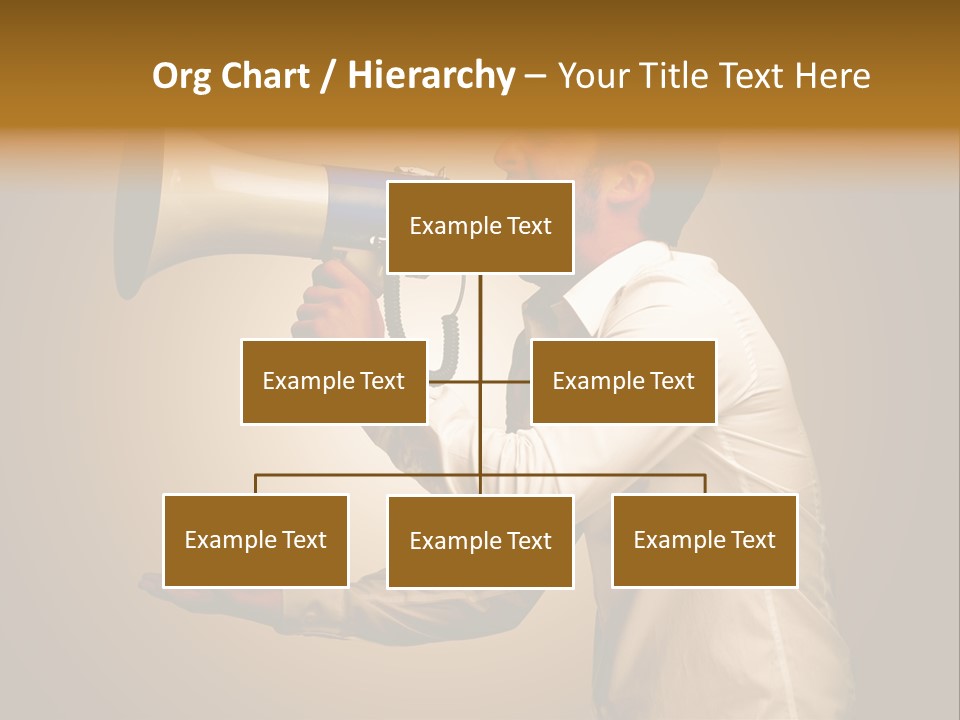 Org Chart / Hierarchy – Your Title Text Here

Example Text

Example Text

Example Text

Example Text

Example Text

Example Text